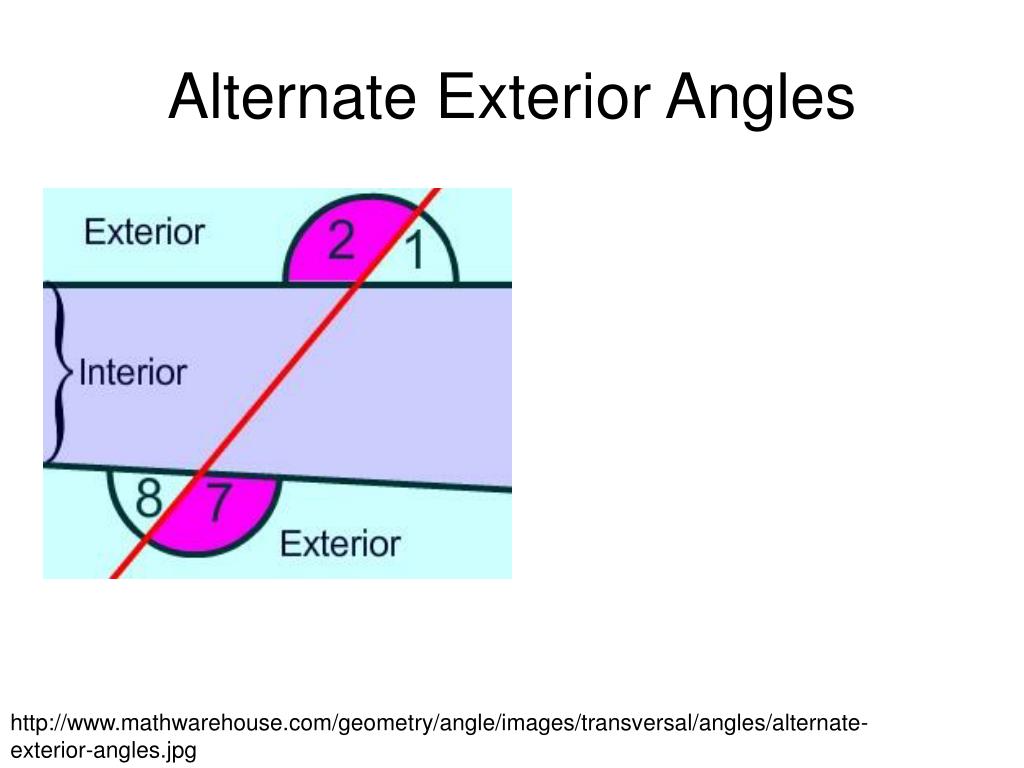 Alternate Exterior Angles

Exterior
2
1
Interior
8
7
Exterior

http://www.mathwarehouse.com/geometry/angle/images/transversal/angles/alternate-exterior-angles.jpg